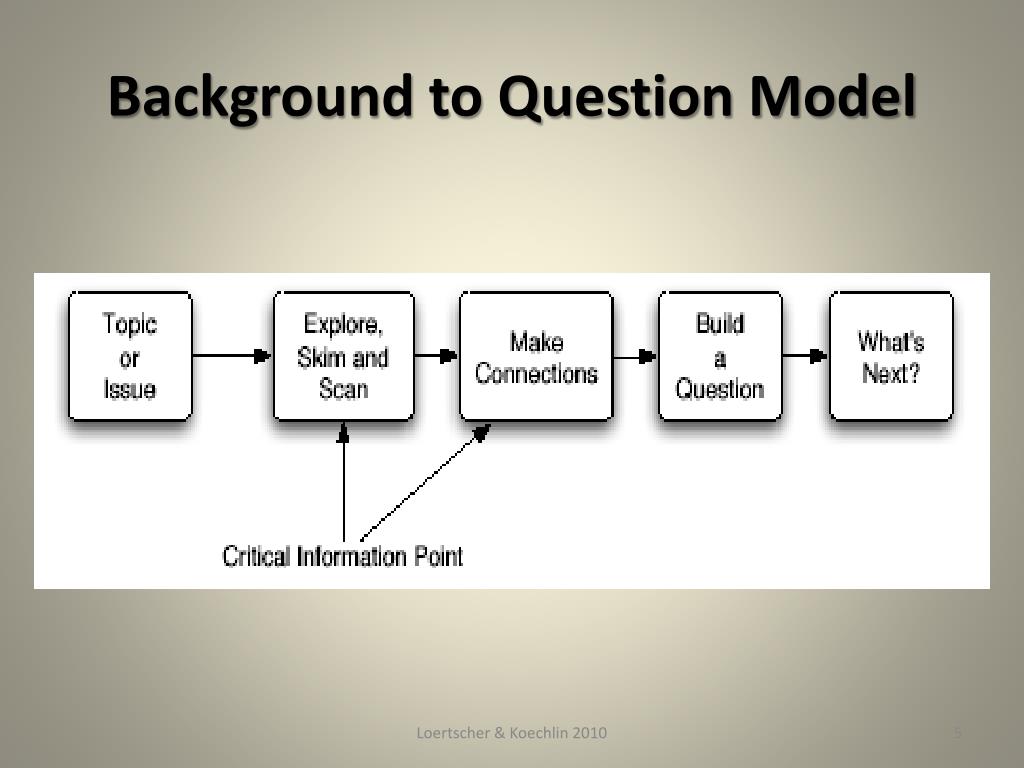 Background to Question Model

Topic or Issue

Explore, Skim and Scan

Make Connections

Build a Question

What's Next?

Critical Information Point

Loertscher & Koechlin 2010

5